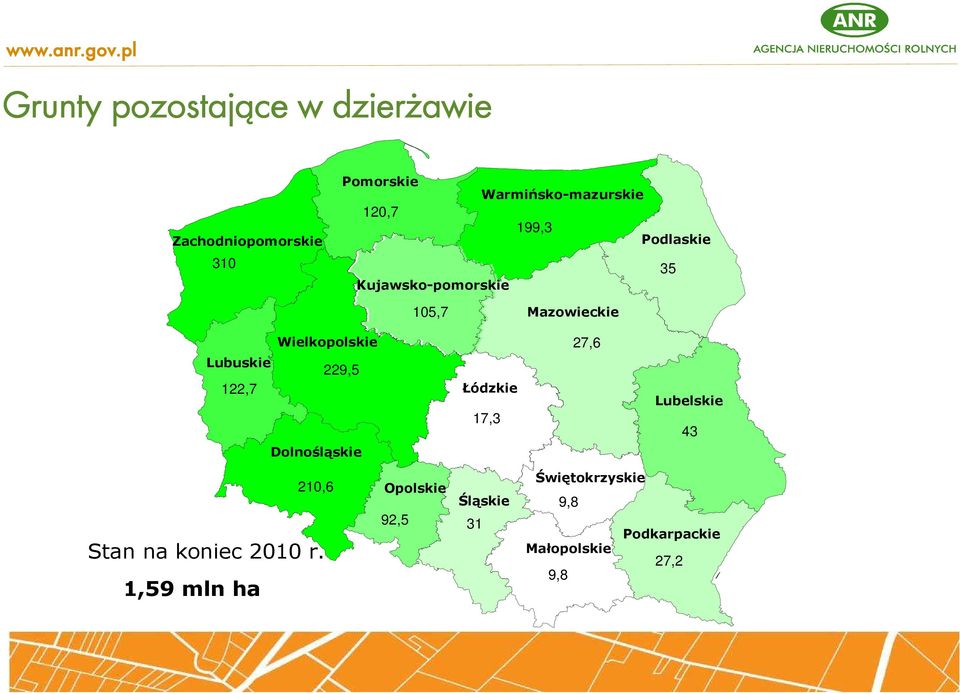 www.anr.gov.pl

ANR
AGENCJA NIERUCHOMOŚCI ROLNYCH

Grunty pozostające w dzierżawie

Pomorskie
120,7

Warmińsko-mazurskie
199,3

Zachodniopomorskie
310

Podlaskie
35

Kujawsko-pomorskie
105,7

Mazowieckie
27,6

Wielkopolskie
229,5

Lubuskie
122,7

Łódzkie
17,3

Lubelskie
43

Dolnośląskie
210,6

Opolskie
92,5

Śląskie
31

Świętokrzyskie
9,8

Małopolskie
9,8

Podkarpackie
27,2

Stan na koniec 2010 r.
1,59 mln ha